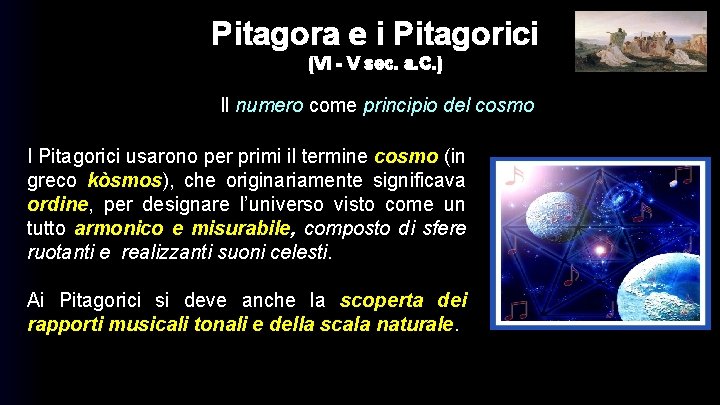 Pitagora e i Pitagorici
(VI - V sec. a.C.)

Il numero come principio del cosmo

I Pitagorici usarono per primi il termine cosmo (in greco kòsmos), che originariamente significava ordine, per designare l'universo visto come un tutto armonico e misurabile, composto di sfere ruotanti e realizzanti suoni celesti.

Ai Pitagorici si deve anche la scoperta dei rapporti musicali tonali e della scala naturale.